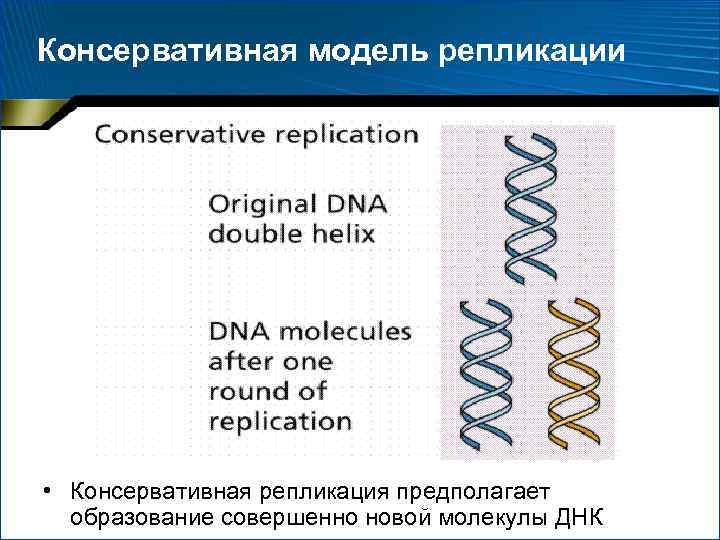 Консервативная модель репликации

Conservative replication

Original DNA double helix

DNA molecules after one round of replication

• Консервативная репликация предполагает образование совершенно новой молекулы ДНК